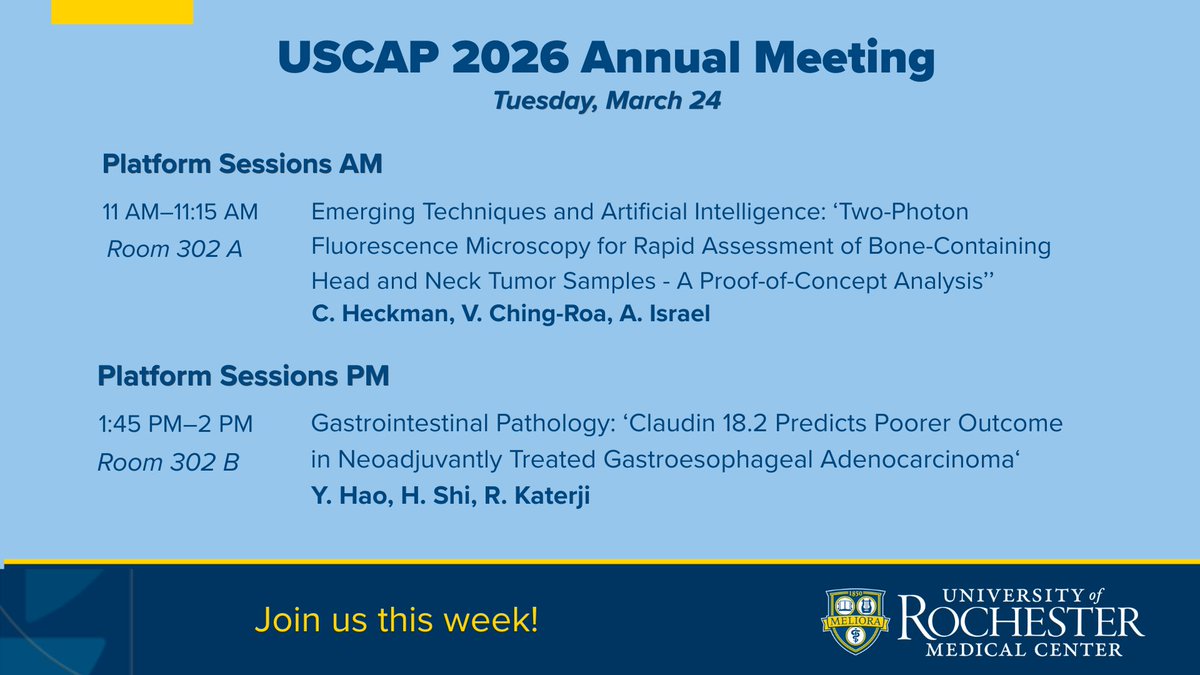 USCAP 2026 Annual Meeting
Tuesday, March 24

Platform Sessions AM

11 AM–11:15 AM
Room 302 A

Emerging Techniques and Artificial Intelligence: ‘Two-Photon Fluorescence Microscopy for Rapid Assessment of Bone-Containing Head and Neck Tumor Samples - A Proof-of-Concept Analysis’’
C. Heckman, V. Ching-Roa, A. Israel

Platform Sessions PM

1:45 PM–2 PM
Room 302 B

Gastrointestinal Pathology: ‘Claudin 18.2 Predicts Poorer Outcome in Neoadjuvantly Treated Gastroesophageal Adenocarcinoma‘
Y. Hao, H. Shi, R. Katerji

Join us this week!

1850 MELIORA
UNIVERSITY of ROCHESTER
MEDICAL CENTER